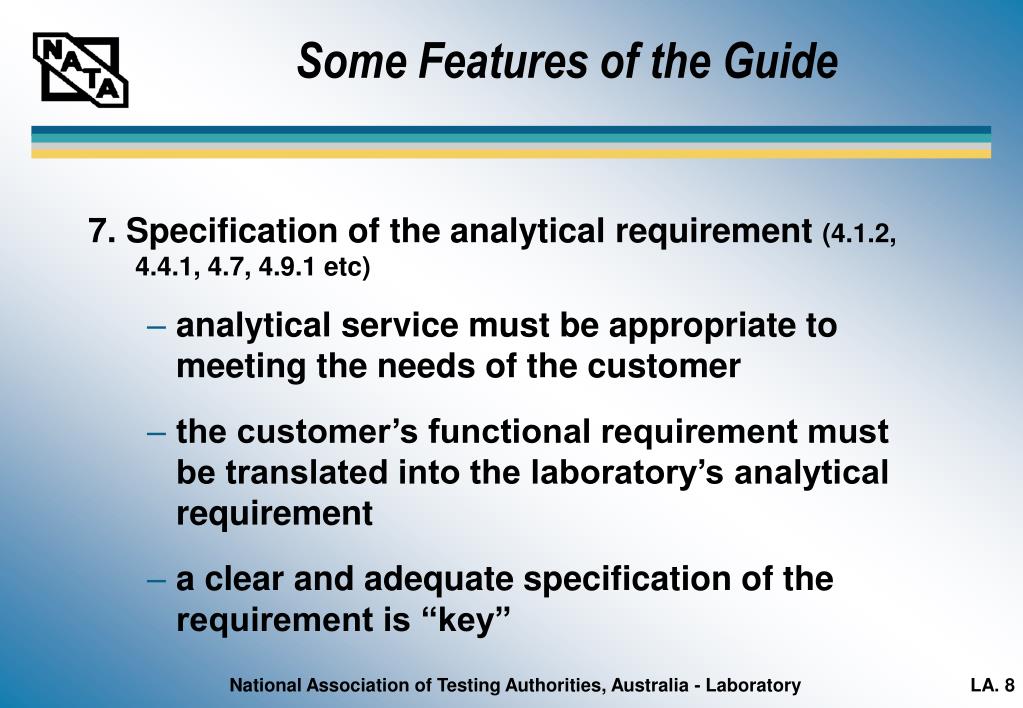 NATA

Some Features of the Guide

7. Specification of the analytical requirement (4.1.2, 4.4.1, 4.7, 4.9.1 etc)

– analytical service must be appropriate to meeting the needs of the customer

– the customer’s functional requirement must be translated into the laboratory’s analytical requirement

– a clear and adequate specification of the requirement is “key”

National Association of Testing Authorities, Australia - Laboratory

LA. 8